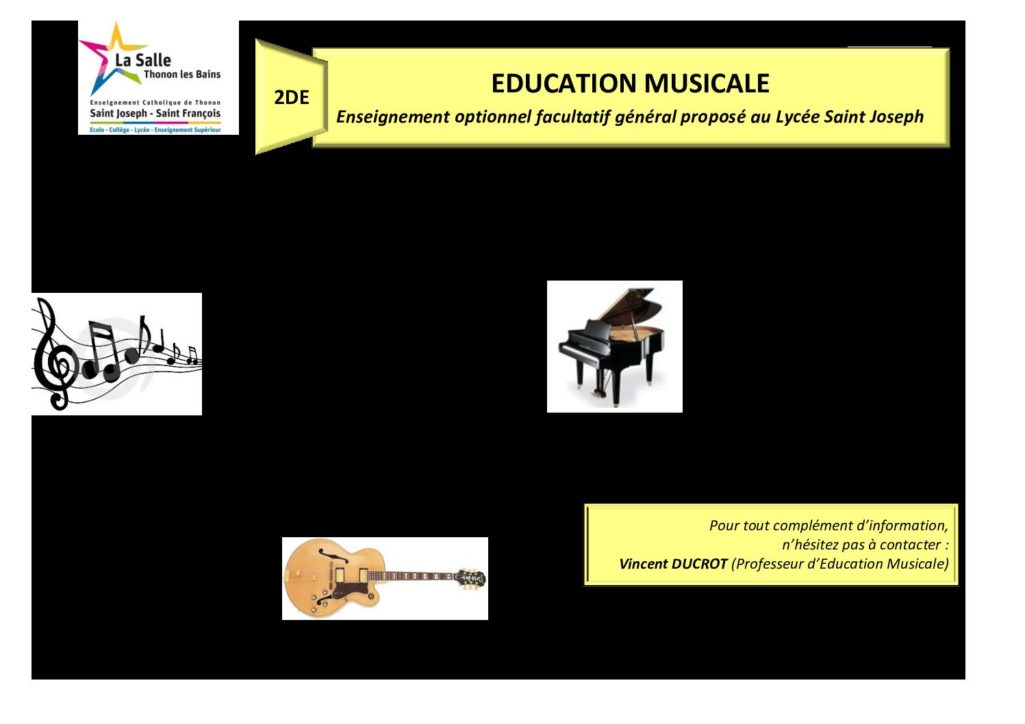 La Salle
Thonon les Bains
Enseignement Catholique de Thonon
Saint Joseph - Saint François
Ecole - Collège - Lycée - Enseignement Supérieur

2DE

EDUCATION MUSICALE
Enseignement optionnel facultatif général proposé au Lycée Saint Joseph

Pour tout complément d'information, n'hésitez pas à contacter :
Vincent DUCROT (Professeur d'Education Musicale)